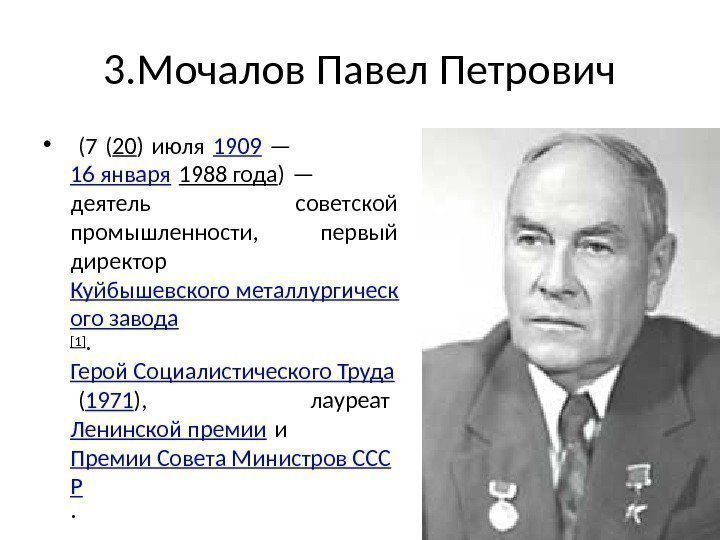 3.Мочалов Павел Петрович

• (7 (20) июля 1909 — 16 января 1988 года) — деятель советской промышленности, первый директор Куйбышевского металлургического завода [1]. Герой Социалистического Труда (1971), лауреат Ленинской премии и Премии Совета Министров СССР.